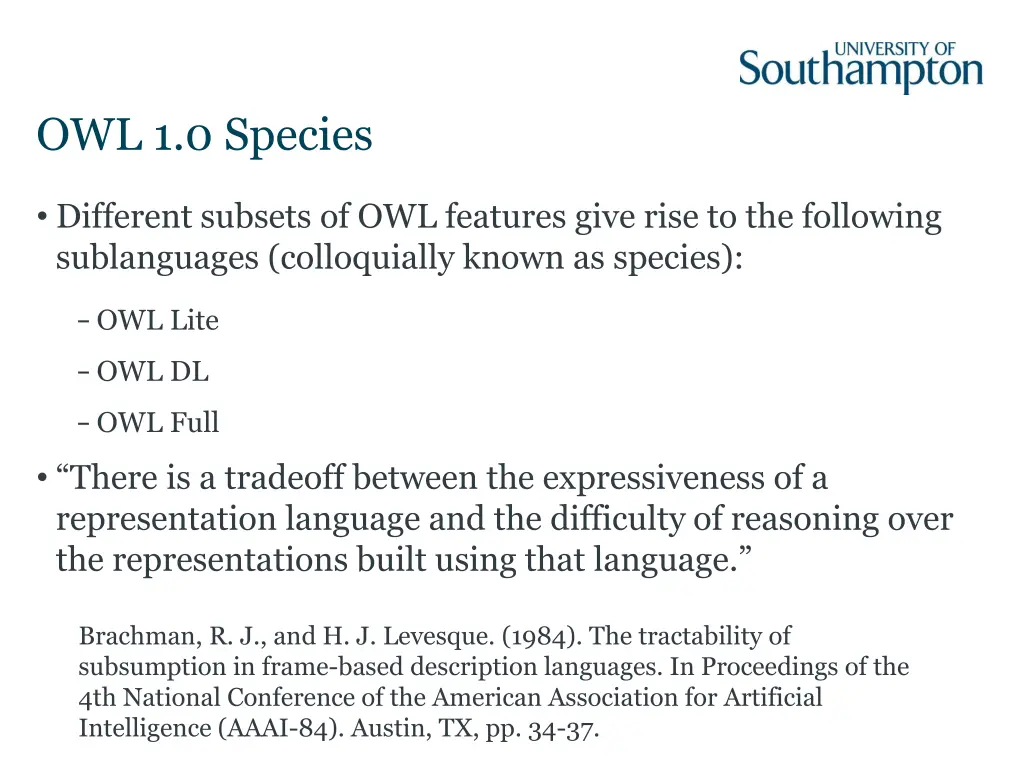 UNIVERSITY OF
Southampton

OWL 1.0 Species

• Different subsets of OWL features give rise to the following sublanguages (colloquially known as species):

– OWL Lite

– OWL DL

– OWL Full

• “There is a tradeoff between the expressiveness of a representation language and the difficulty of reasoning over the representations built using that language.”

Brachman, R. J., and H. J. Levesque. (1984). The tractability of subsumption in frame-based description languages. In Proceedings of the 4th National Conference of the American Association for Artificial Intelligence (AAAI-84). Austin, TX, pp. 34-37.